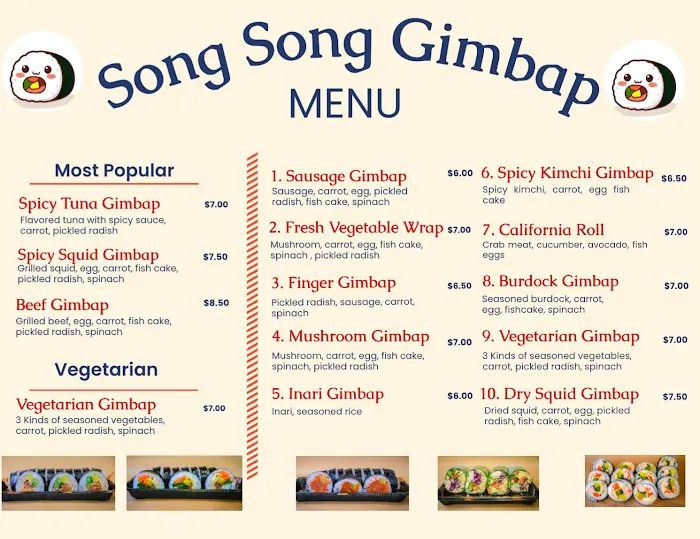 Song Song Gimbap
MENU

Most Popular

Spicy Tuna Gimbap $7.00
Flavored tuna with spicy sauce, carrot, pickled radish

Spicy Squid Gimbap $7.50
Grilled squid, egg, carrot, fish cake, pickled radish, spinach

Beef Gimbap $8.50
Grilled beef, egg, carrot, fish cake, pickled radish, spinach

Vegetarian

Vegetarian Gimbap $7.00
3 Kinds of seasoned vegetables, carrot, pickled radish, spinach

1. Sausage Gimbap $6.00
Sausage, carrot, egg, pickled radish, fish cake, spinach

2. Fresh Vegetable Wrap $7.00
Mushroom, carrot, egg, fish cake, spinach , pickled radish

3. Finger Gimbap $6.50
Pickled radish, sausage, carrot, spinach

4. Mushroom Gimbap $7.00
Mushroom, carrot, egg, fish cake, spinach, pickled radish

5. Inari Gimbap $6.00
Inari, seasoned rice

6. Spicy Kimchi Gimbap $6.50
Spicy kimchi, carrot, egg fish cake

7. California Roll $7.00
Crab meat, cucumber, avocado, fish eggs

8. Burdock Gimbap $7.00
Seasoned burdock, carrot, egg, fishcake, spinach

9. Vegetarian Gimbap $7.00
3 Kinds of seasoned vegetables, carrot, pickled radish, spinach

10. Dry Squid Gimbap $7.50
Dried squid, carrot, egg, pickled radish, fish cake, spinach